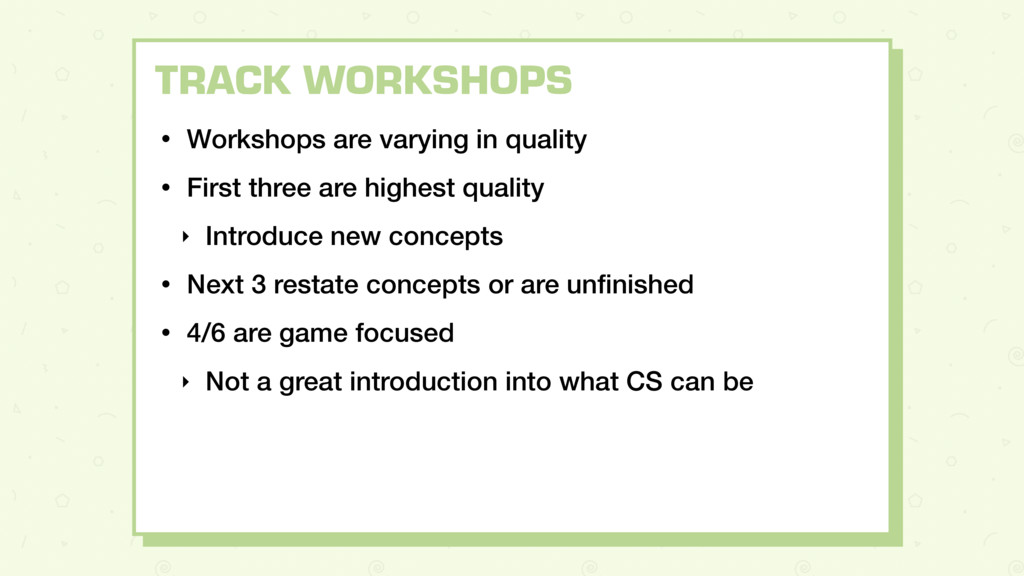 TRACK WORKSHOPS

• Workshops are varying in quality
• First three are highest quality
‣ Introduce new concepts
• Next 3 restate concepts or are unfinished
• 4/6 are game focused
‣ Not a great introduction into what CS can be